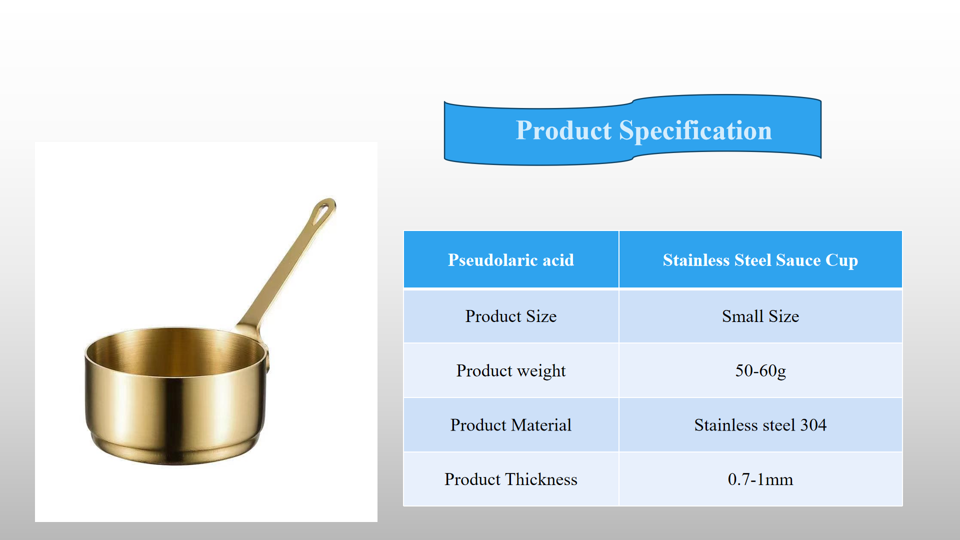 Product Specification

| Pseudolaric acid | Stainless Steel Sauce Cup |
|---|---|
| Product Size | Small Size |
| Product weight | 50-60g |
| Product Material | Stainless steel 304 |
| Product Thickness | 0.7-1mm |